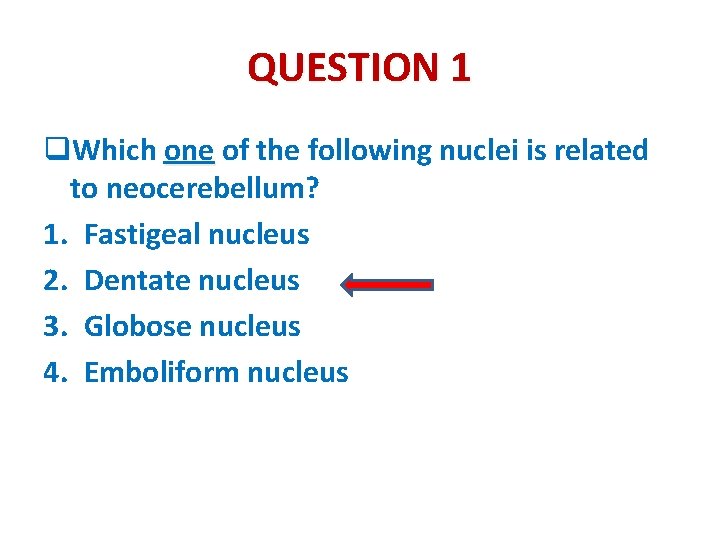 QUESTION 1

❑Which one of the following nuclei is related to neocerebellum?

1. Fastigeal nucleus
2. Dentate nucleus
3. Globose nucleus
4. Emboliform nucleus